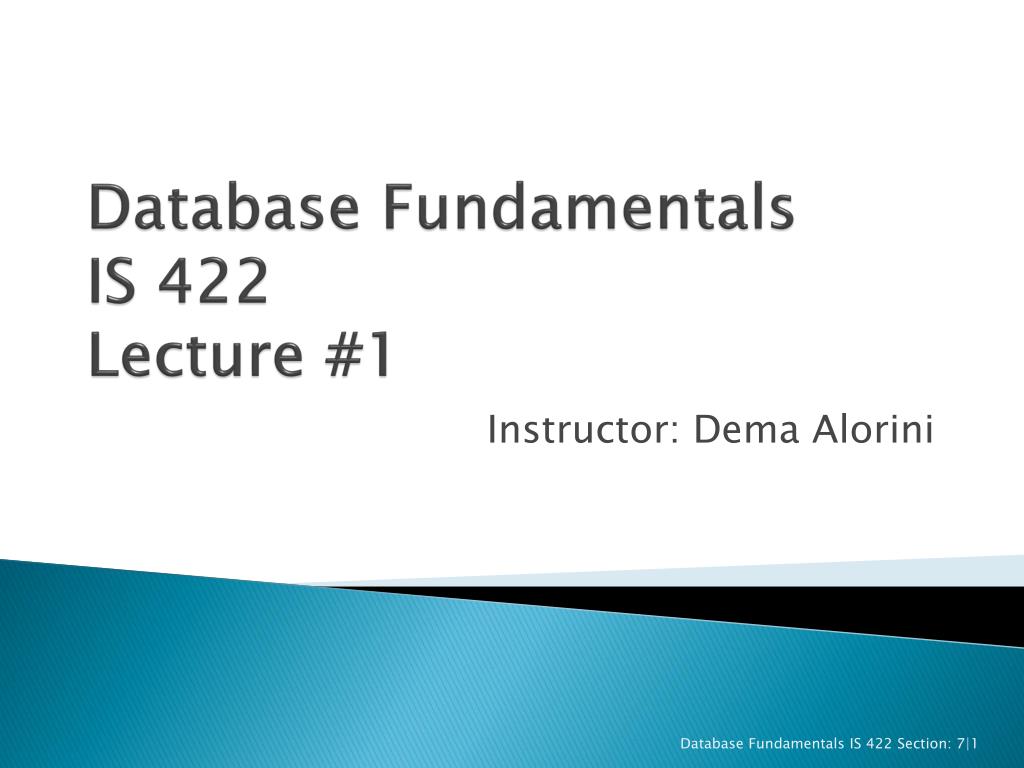 Database Fundamentals
IS 422
Lecture #1

Instructor: Dema Alorini

Database Fundamentals IS 422 Section: 7|1